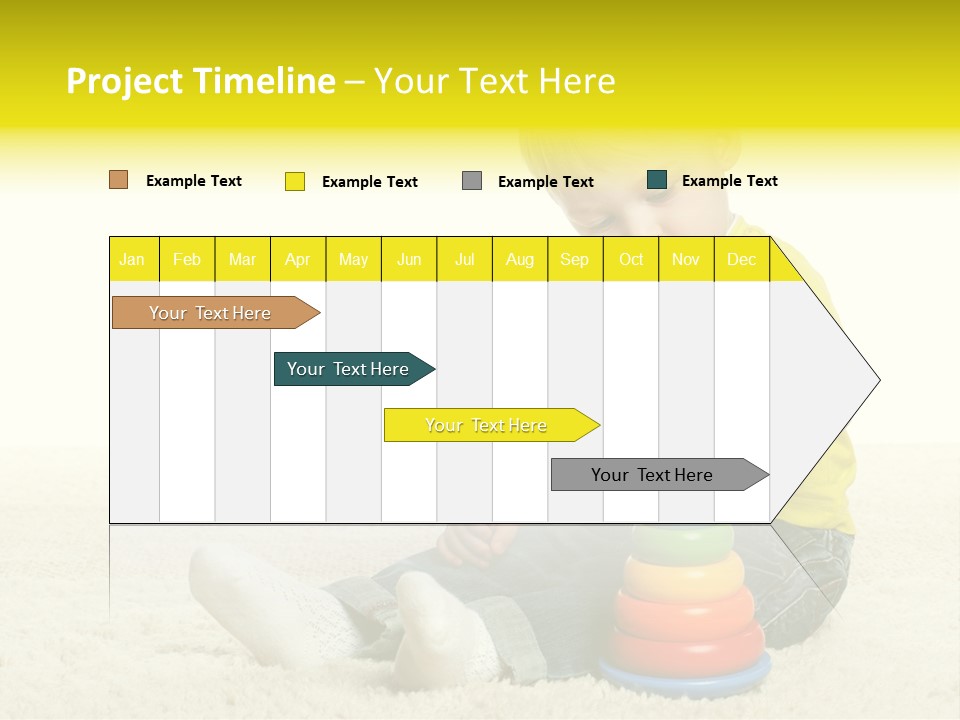 Project Timeline – Your Text Here

Example Text
Example Text
Example Text
Example Text

| Jan | Feb | Mar | Apr | May | Jun | Jul | Aug | Sep | Oct | Nov | Dec |
|---|---|---|---|---|---|---|---|---|---|---|---|

Your Text Here
Your Text Here
Your Text Here
Your Text Here